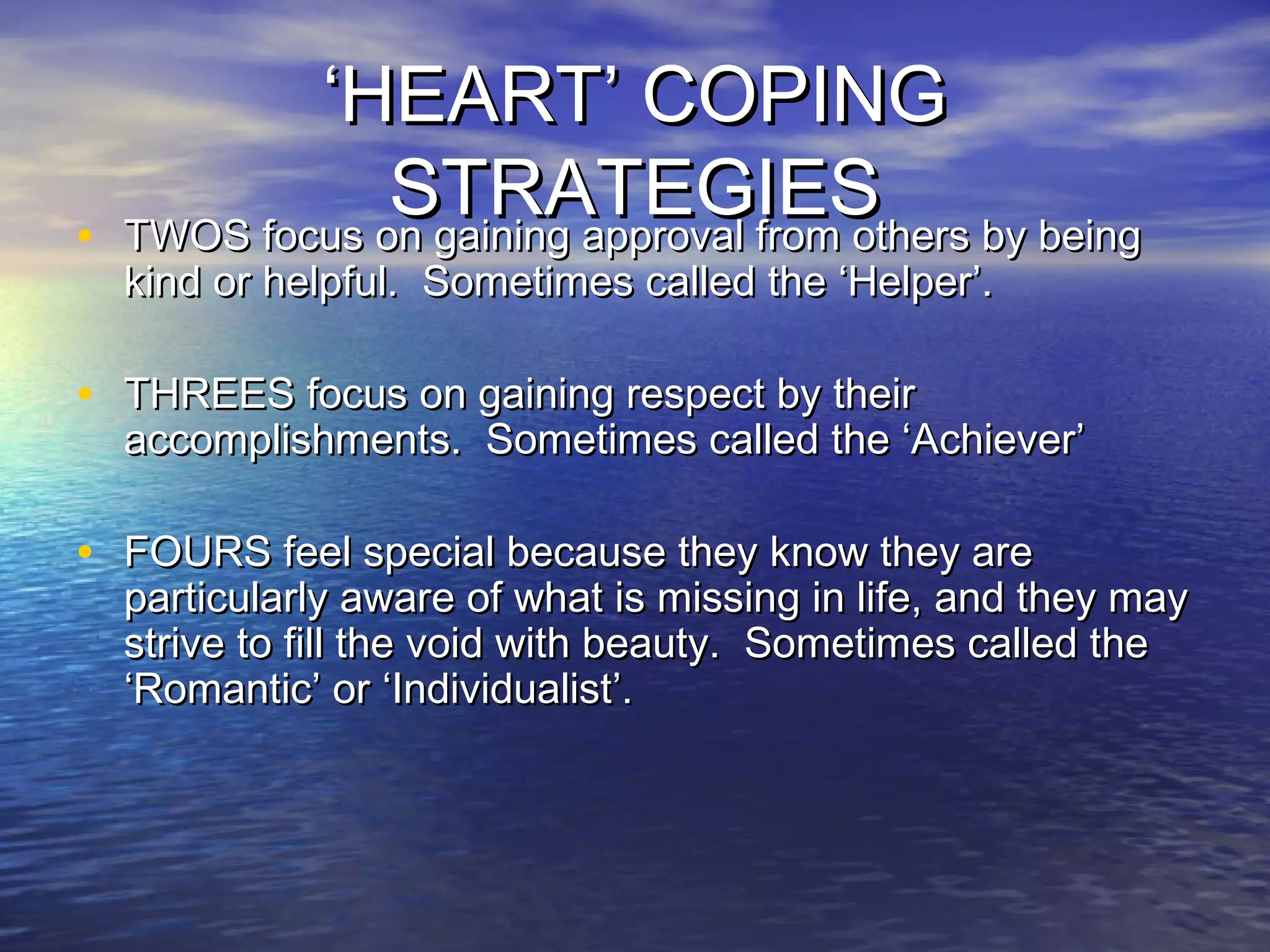 ‘HEART’ COPING STRATEGIES

• TWOS focus on gaining approval from others by being kind or helpful. Sometimes called the ‘Helper’.

• THREES focus on gaining respect by their accomplishments. Sometimes called the ‘Achiever’

• FOURS feel special because they know they are particularly aware of what is missing in life, and they may strive to fill the void with beauty. Sometimes called the ‘Romantic’ or ‘Individualist’.